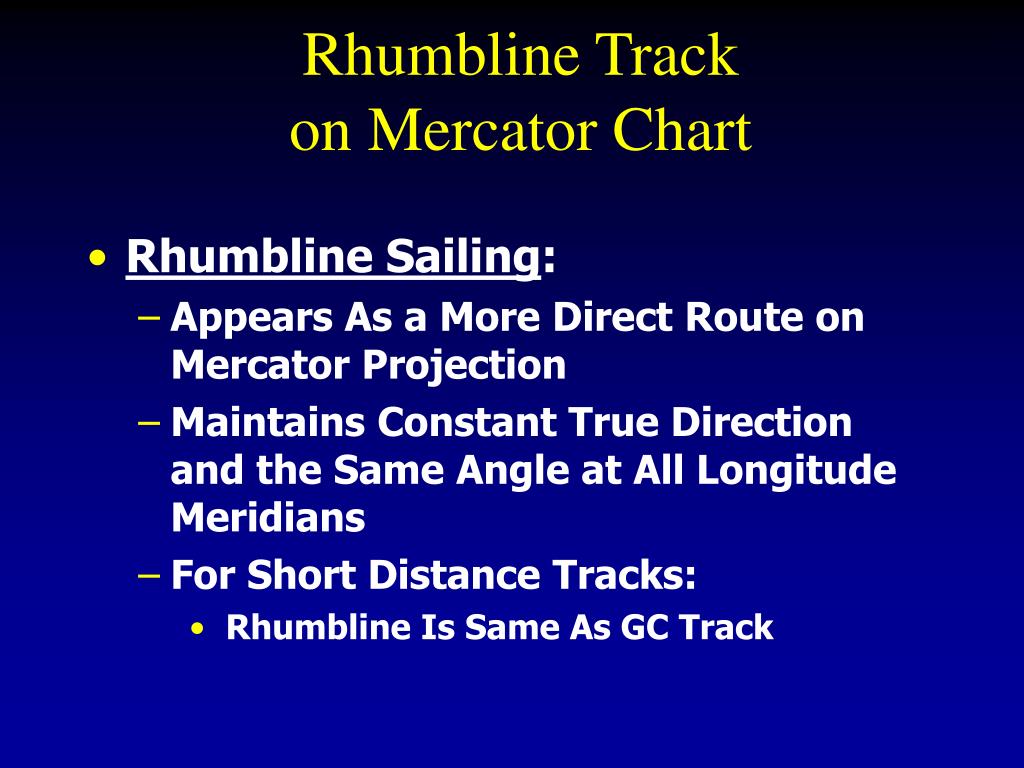 Rhumbline Track
on Mercator Chart

• Rhumbline Sailing:
– Appears As a More Direct Route on Mercator Projection
– Maintains Constant True Direction and the Same Angle at All Longitude Meridians
– For Short Distance Tracks:
• Rhumbline Is Same As GC Track